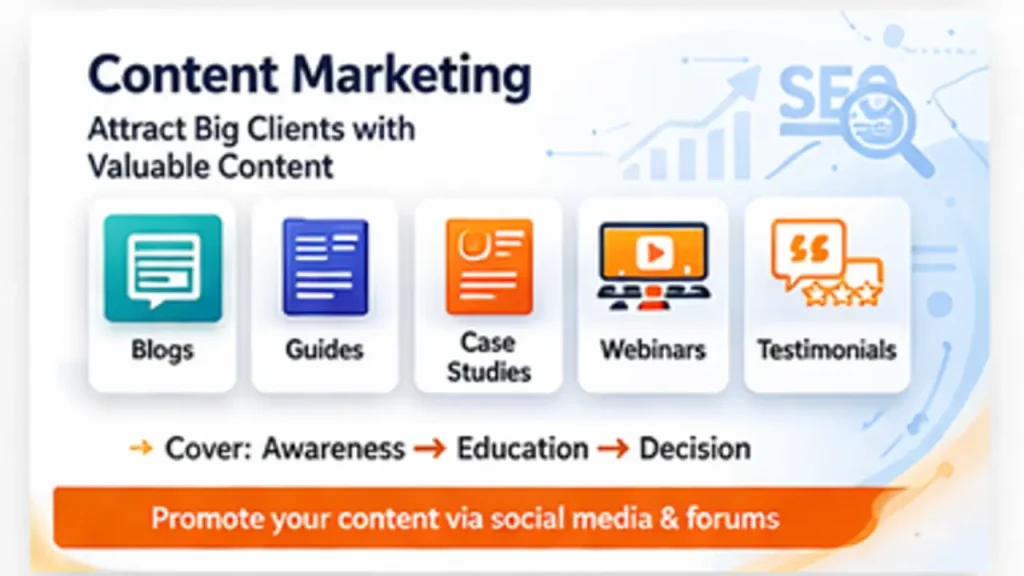 Content Marketing

Attract Big Clients with Valuable Content

SEO

Blogs

Guides

Case Studies

Webinars

Testimonials

→ Cover: Awareness → Education → Decision

Promote your content via social media & forums